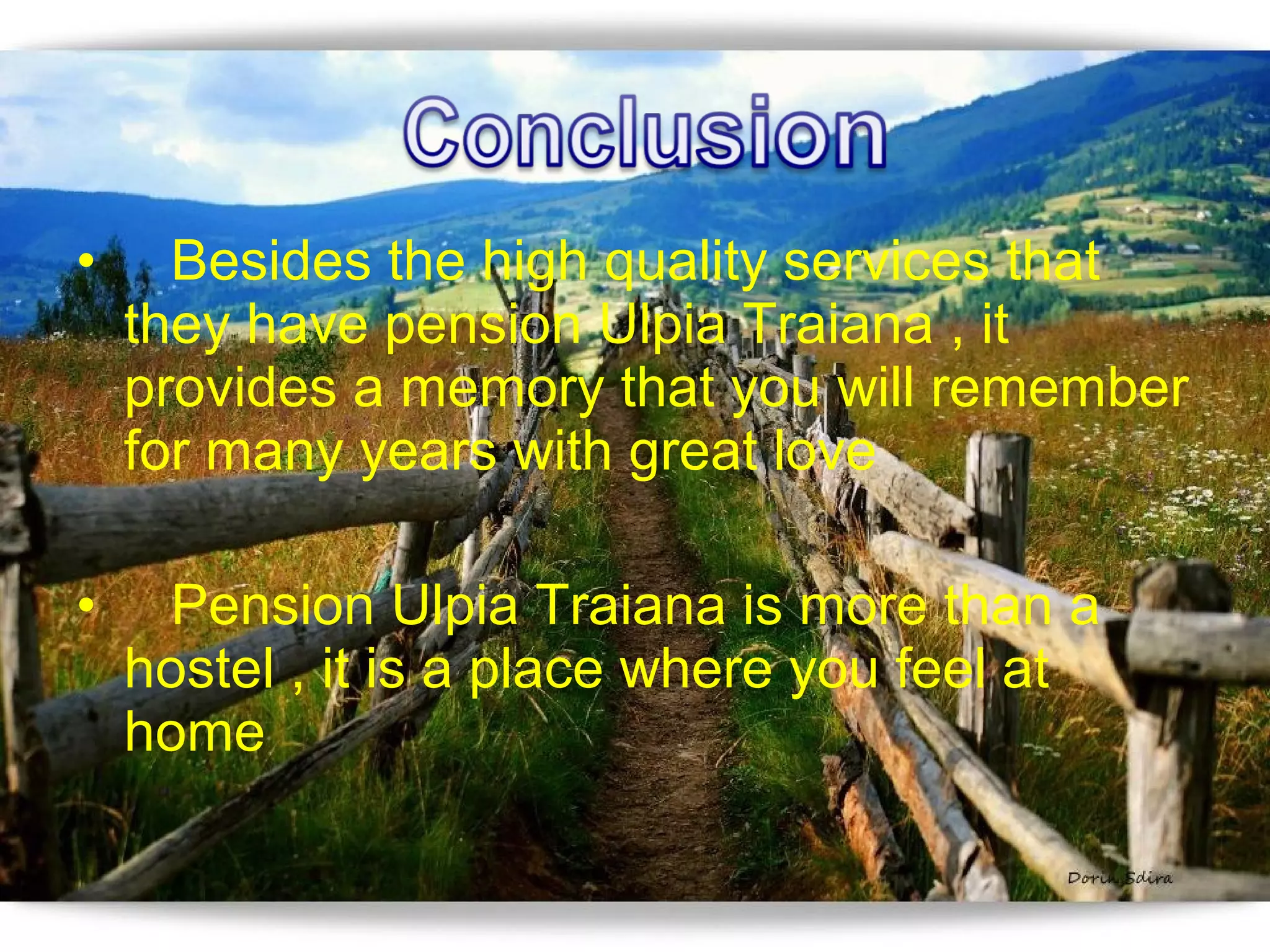 Conclusion

• Besides the high quality services that they have pension Ulpia Traiana , it provides a memory that you will remember for many years with great love

• Pension Ulpia Traiana is more than a hostel , it is a place where you feel at home

Dorin Sdira